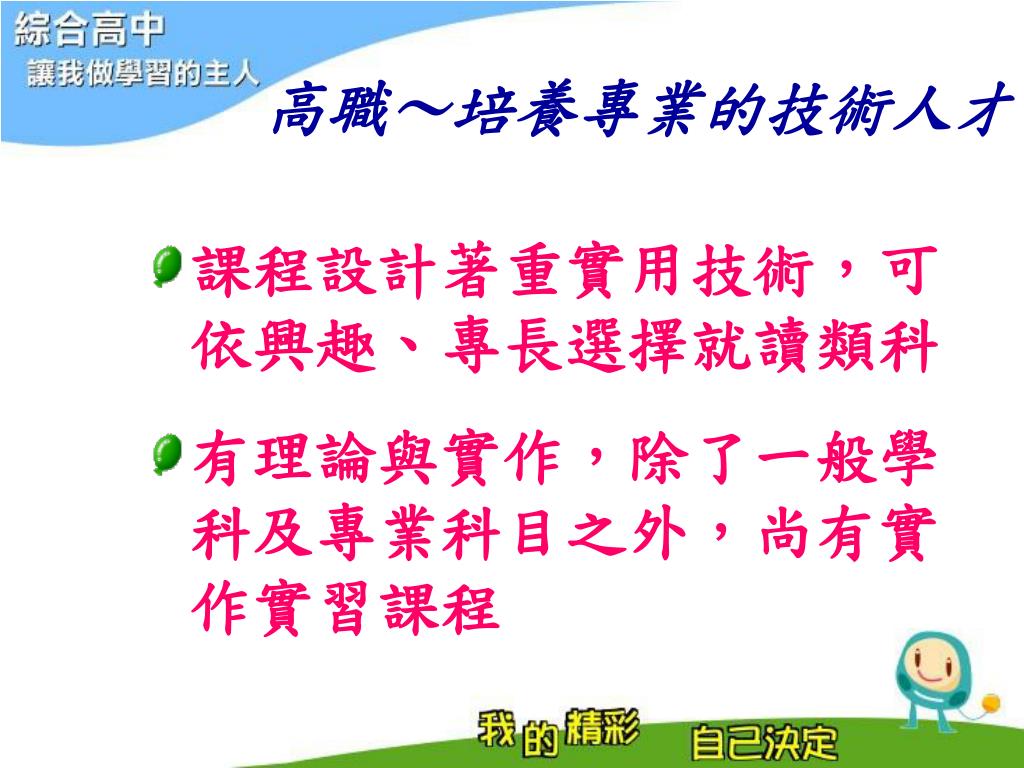 綜合高中
讓我做學習的主人

高職～培養專業的技術人才

課程設計著重實用技術，可依興趣、專長選擇就讀類科

有理論與實作，除了一般學科及專業科目之外，尚有實作實習課程

我的精彩 自己決定